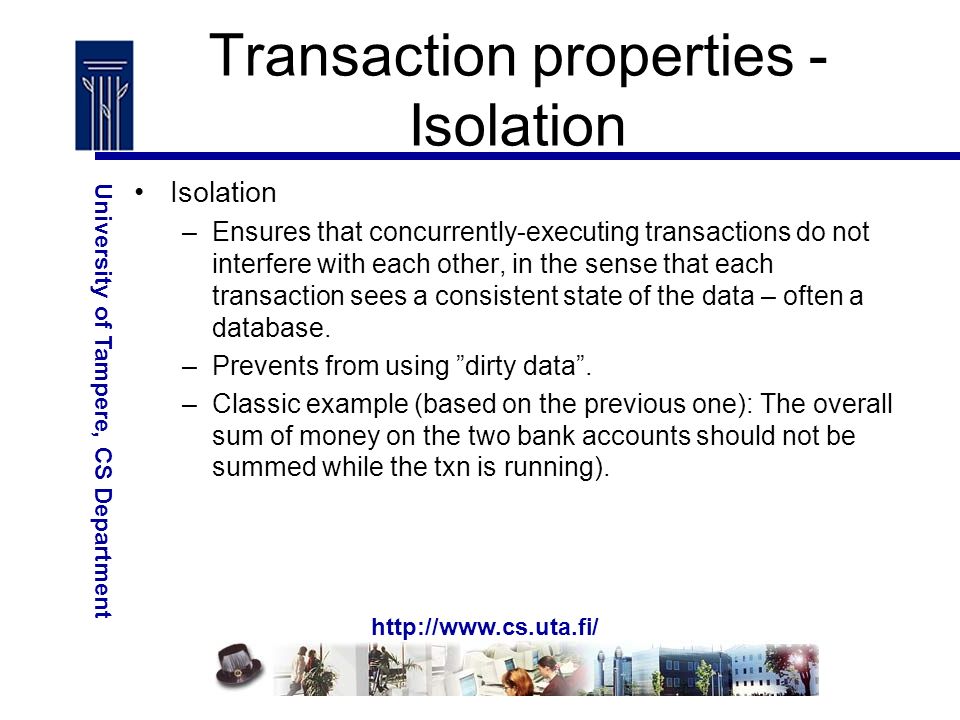 Transaction properties - Isolation

University of Tampere, CS Department

• Isolation
– Ensures that concurrently-executing transactions do not interfere with each other, in the sense that each transaction sees a consistent state of the data – often a database.
– Prevents from using ”dirty data”.
– Classic example (based on the previous one): The overall sum of money on the two bank accounts should not be summed while the txn is running).

http://www.cs.uta.fi/